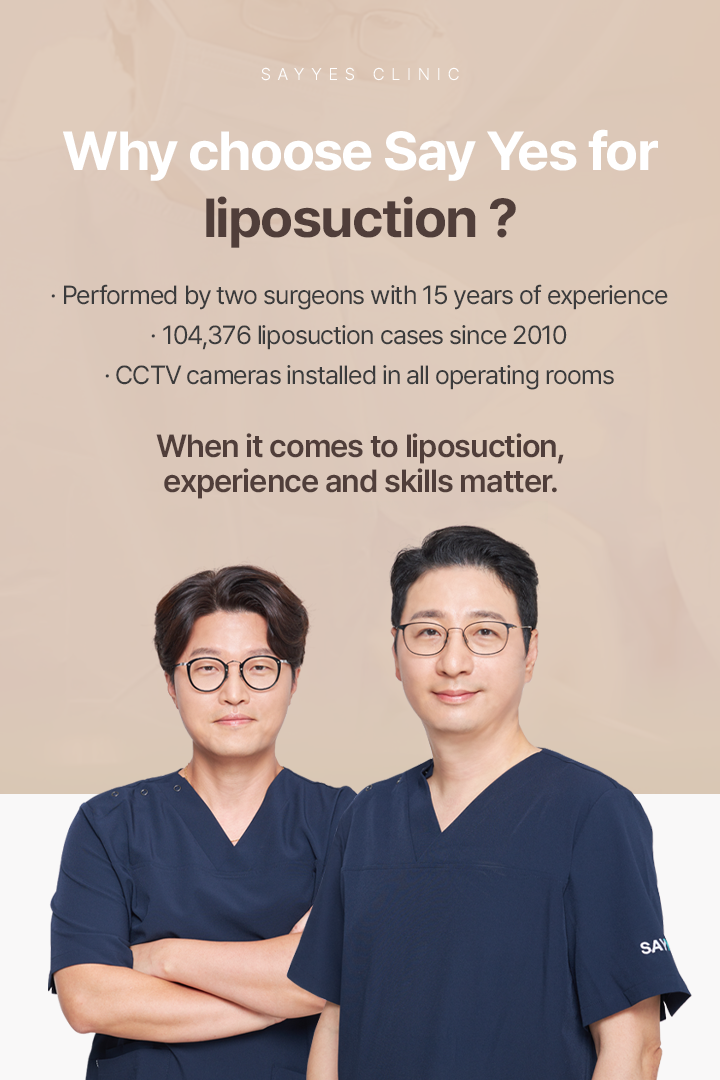 SAYYES CLINIC

Why choose Say Yes for liposuction ?

· Performed by two surgeons with 15 years of experience
· 104,376 liposuction cases since 2010
· CCTV cameras installed in all operating rooms

When it comes to liposuction, experience and skills matter.

SAY